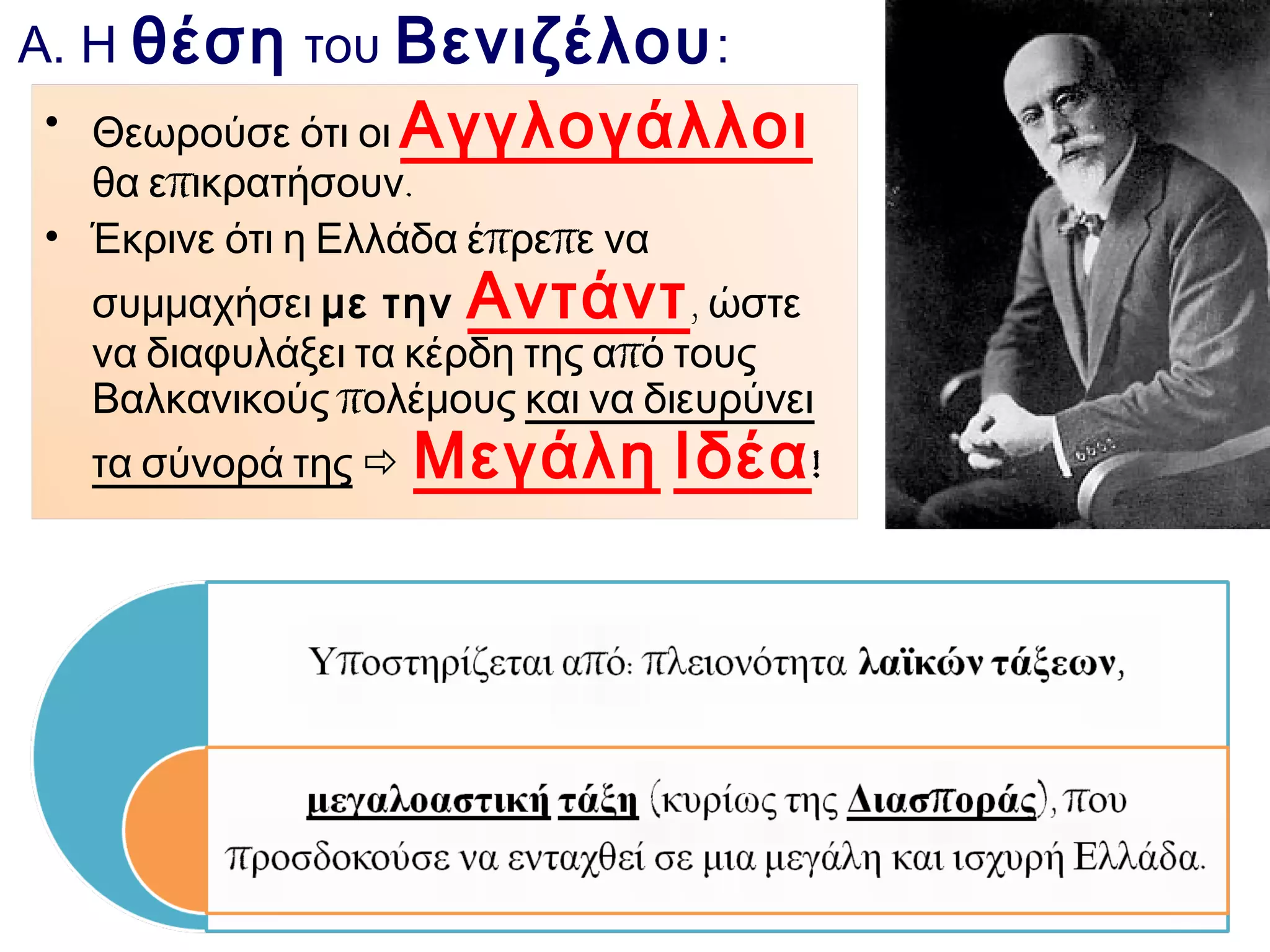 Α. Η θέση του Βενιζέλου:

• Θεωρούσε ότι οι Αγγλογάλλοι θα επικρατήσουν.
• Έκρινε ότι η Ελλάδα έπρεπε να συμμαχήσει με την Αντάντ, ώστε να διαφυλάξει τα κέρδη της από τους Βαλκανικούς πολέμους και να διευρύνει τα σύνορά της ⇨ Μεγάλη Ιδέα!

Υποστηρίζεται από: πλειονότητα λαϊκών τάξεων,

μεγαλοαστική τάξη (κυρίως της Διασποράς), που προσδοκούσε να ενταχθεί σε μια μεγάλη και ισχυρή Ελλάδα.